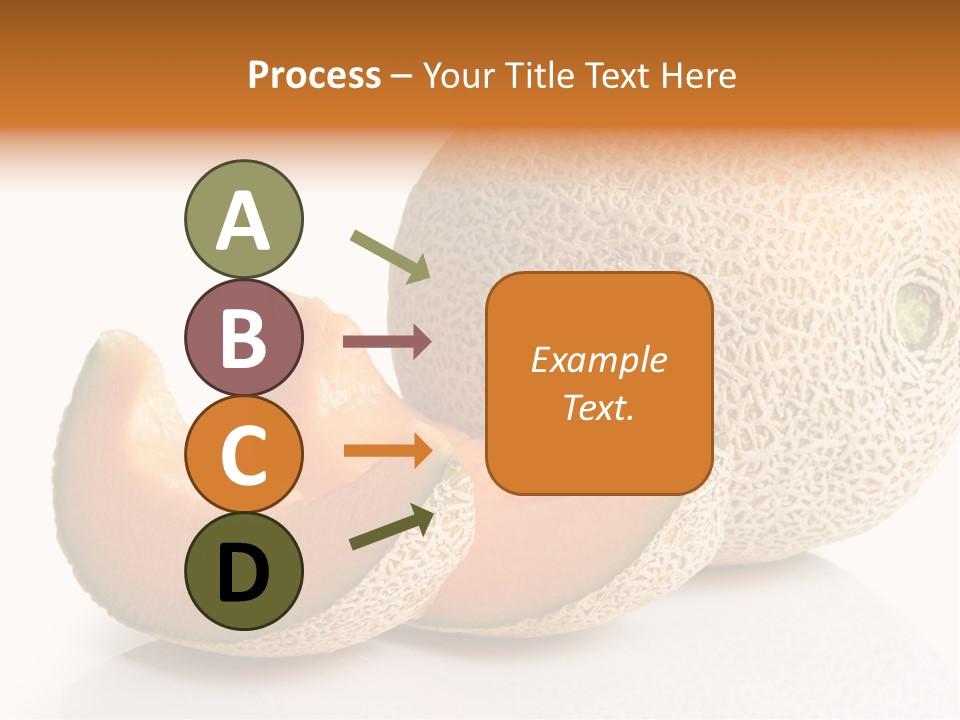 Process – Your Title Text Here

A

B

C

D

Example Text.